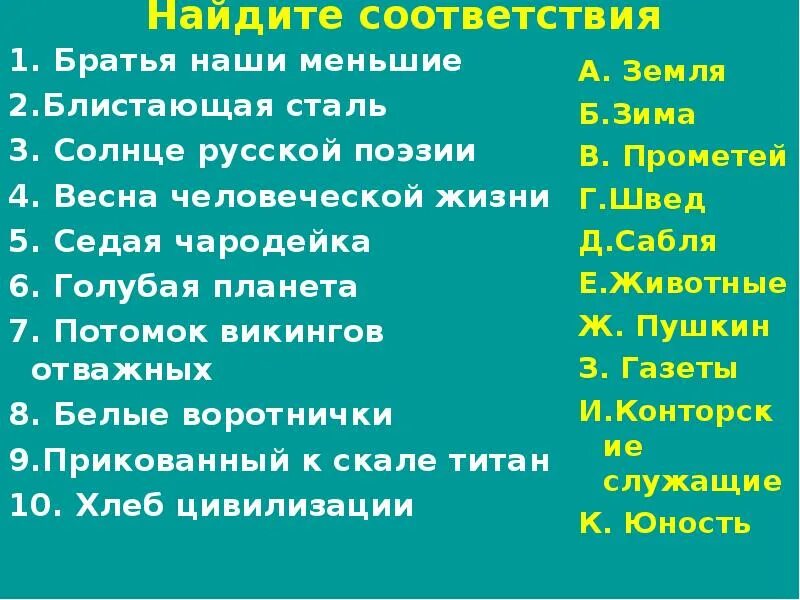 Найдите соответствия

1. Братья наши меньшие
2.Блистающая сталь
3. Солнце русской поэзии
4. Весна человеческой жизни
5. Седая чародейка
6. Голубая планета
7. Потомок викингов отважных
8. Белые воротнички
9.Прикованный к скале титан
10. Хлеб цивилизации

А. Земля
Б.Зима
В. Прометей
Г.Швед
Д.Сабля
Е.Животные
Ж. Пушкин
З. Газеты
И.Конторские служащие
К. Юность